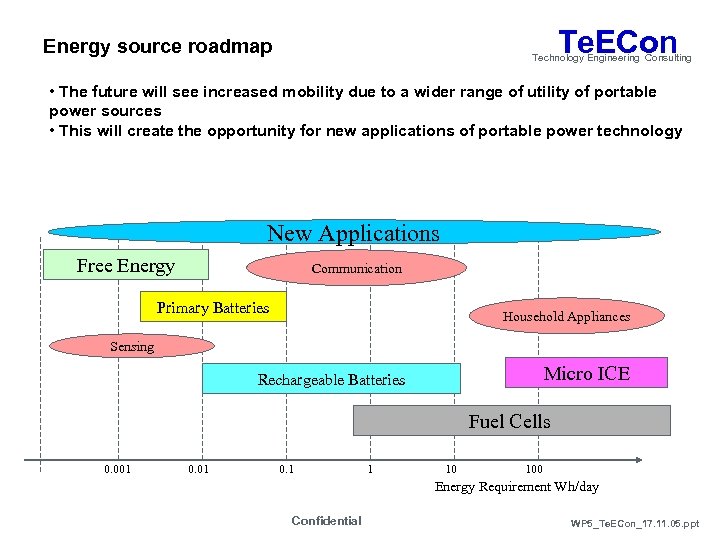 Energy source roadmap

TeECon
Technology Engineering Consulting

• The future will see increased mobility due to a wider range of utility of portable power sources
• This will create the opportunity for new applications of portable power technology

New Applications

Free Energy

Communication

Primary Batteries

Household Appliances

Sensing

Rechargeable Batteries

Micro ICE

Fuel Cells

0.001 0.01 0.1 1 10 100

Energy Requirement Wh/day

Confidential

WP5_TeECon_17.11.05.ppt